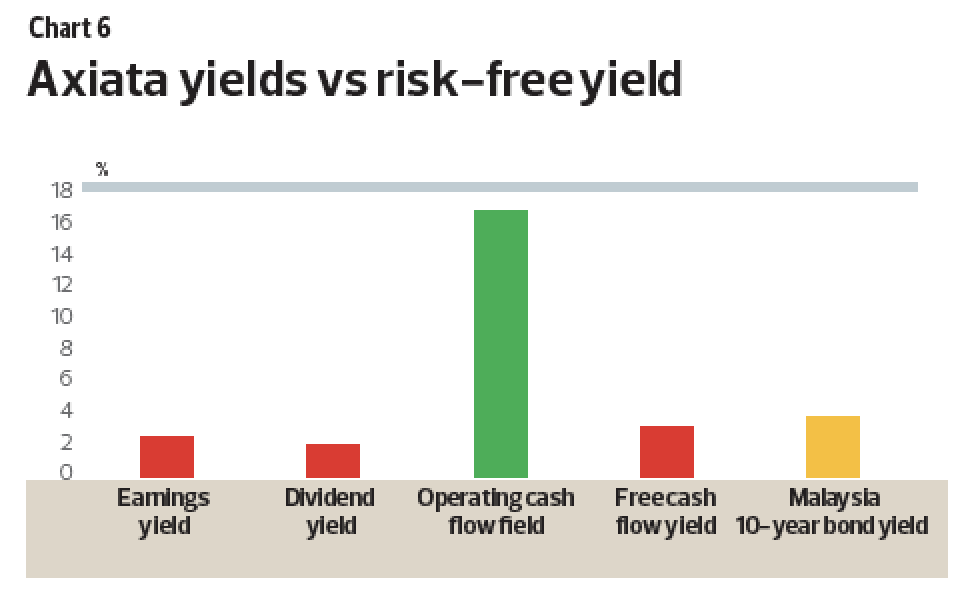 Chart 6

Axiata yields vs risk-free yield

%

18
16
14
12
10
8
6
4
2
0

Earnings yield

Dividend yield

Operating cash flow field

Free cash flow yield

Malaysia 10-year bond yield